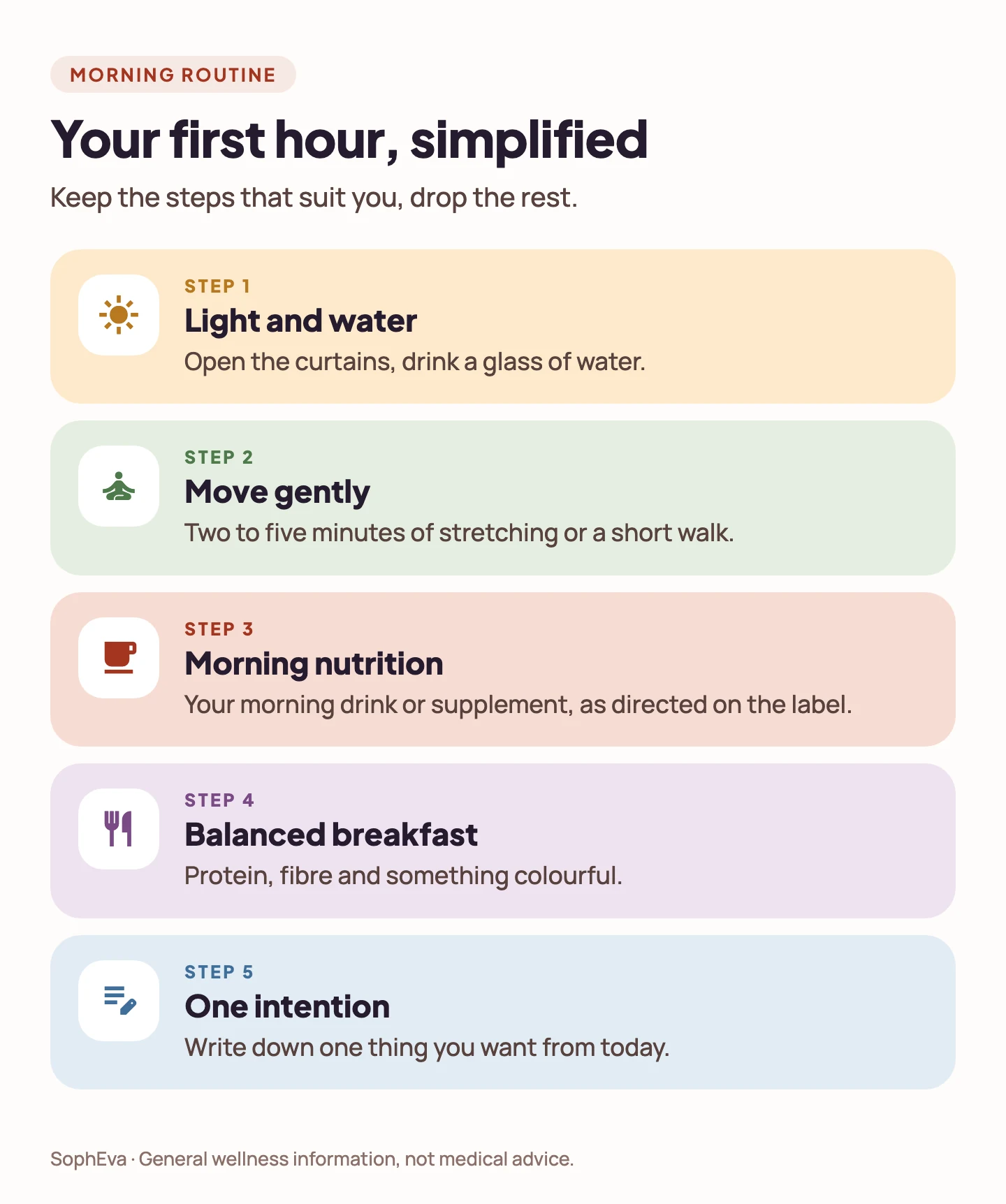 MORNING ROUTINE

Your first hour, simplified

Keep the steps that suit you, drop the rest.

STEP 1
Light and water
Open the curtains, drink a glass of water.

STEP 2
Move gently
Two to five minutes of stretching or a short walk.

STEP 3
Morning nutrition
Your morning drink or supplement, as directed on the label.

STEP 4
Balanced breakfast
Protein, fibre and something colourful.

STEP 5
One intention
Write down one thing you want from today.

SophEva · General wellness information, not medical advice.